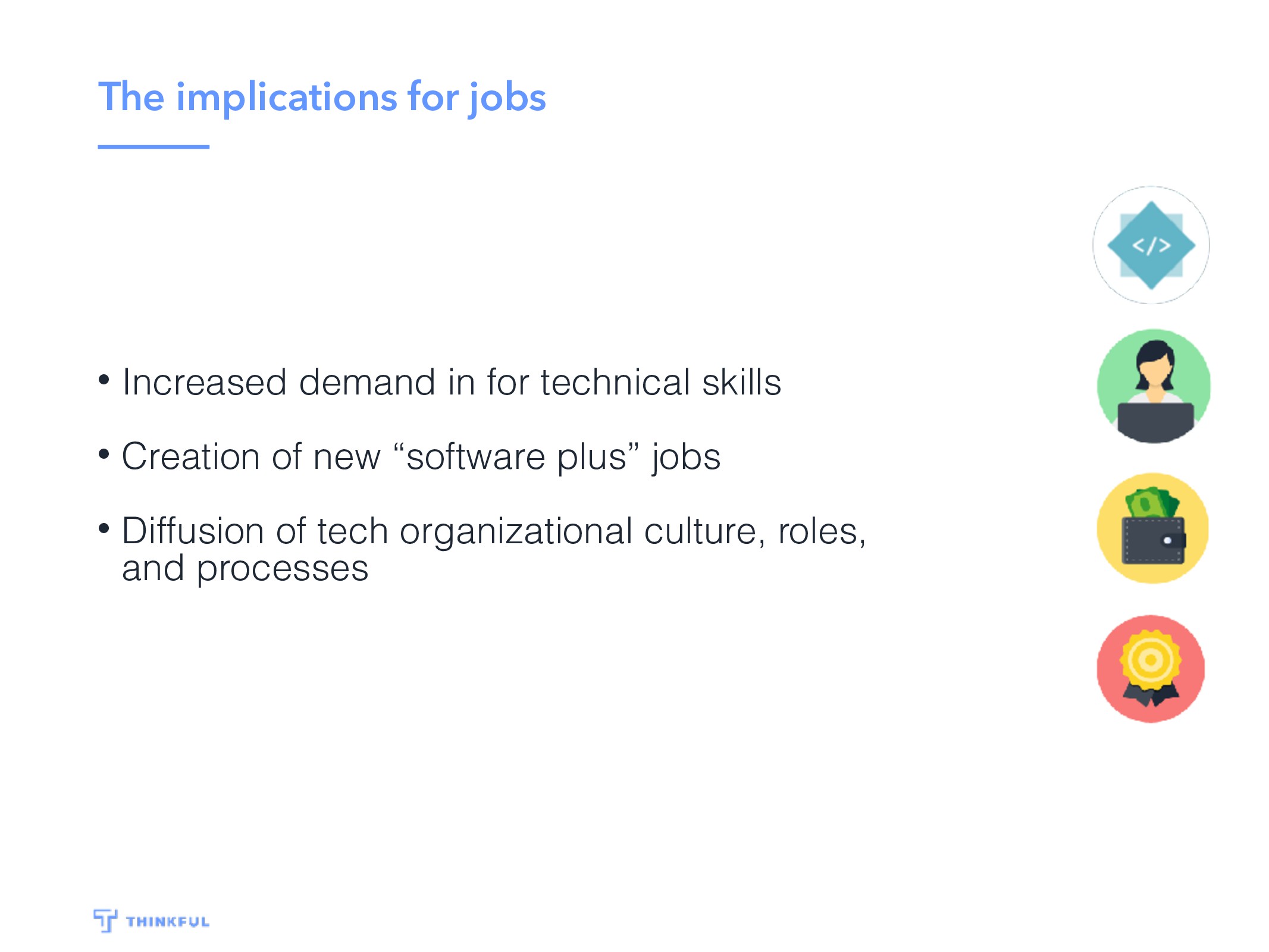 The implications for jobs

</>

• Increased demand in for technical skills

• Creation of new “software plus” jobs

• Diffusion of tech organizational culture, roles, and processes

THINKFUL